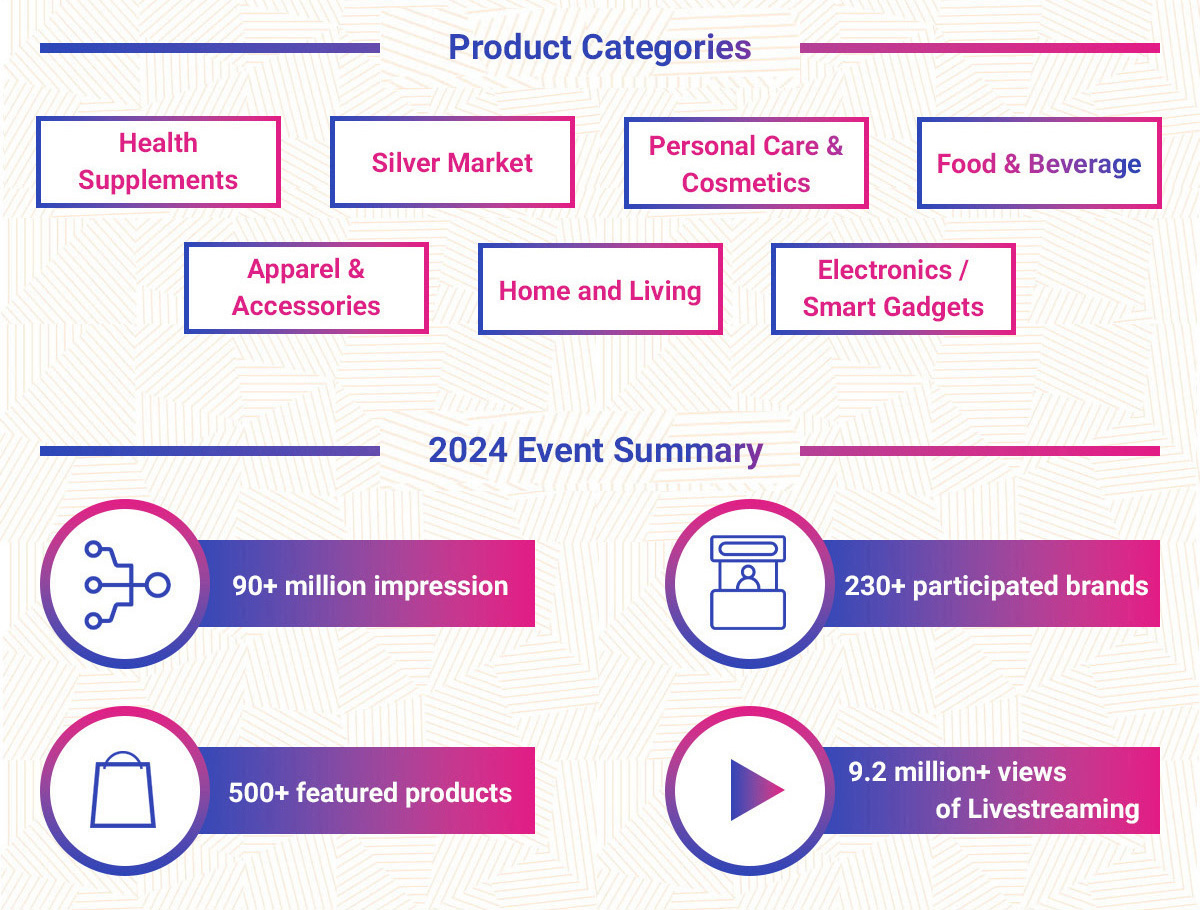 Product Categories

Health Supplements

Silver Market

Personal Care & Cosmetics

Food & Beverage

Apparel & Accessories

Home and Living

Electronics / Smart Gadgets

2024 Event Summary

90+ million impression

230+ participated brands

500+ featured products

9.2 million+ views of Livestreaming